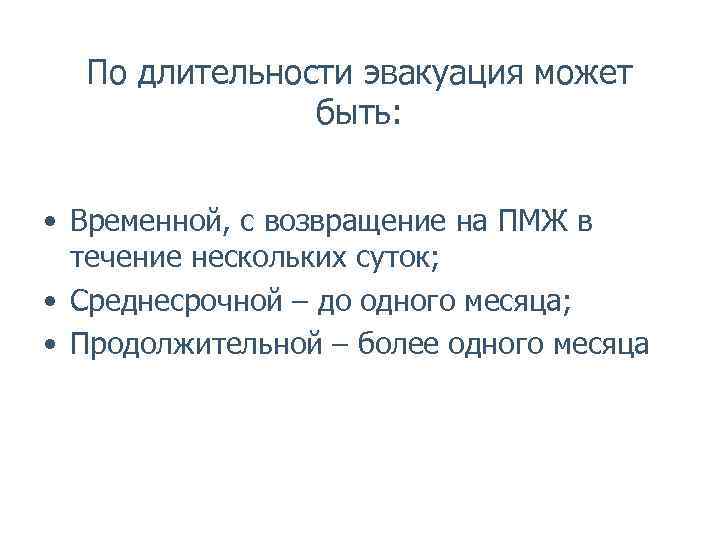 По длительности эвакуация может быть:

• Временной, с возвращение на ПМЖ в течение нескольких суток;
• Среднесрочной – до одного месяца;
• Продолжительной – более одного месяца